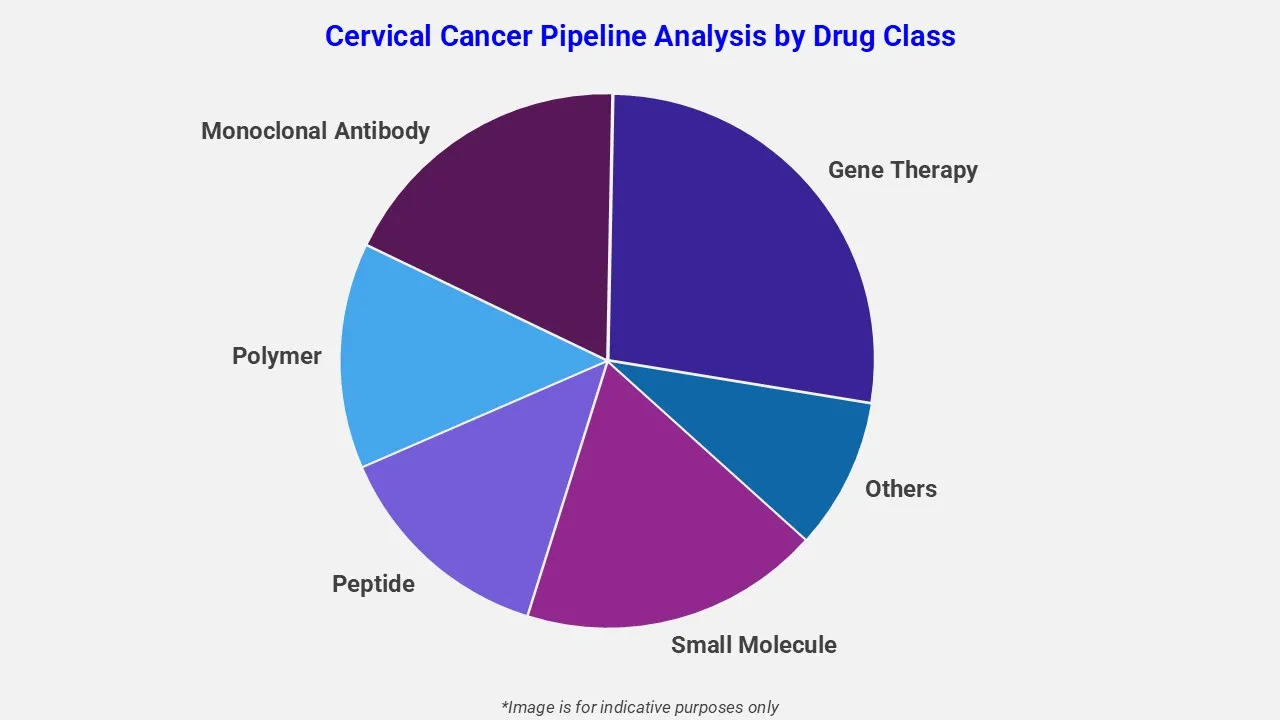 Cervical Cancer Pipeline Analysis by Drug Class

Monoclonal Antibody

Gene Therapy

Polymer

Others

Peptide

Small Molecule

*Image is for indicative purposes only